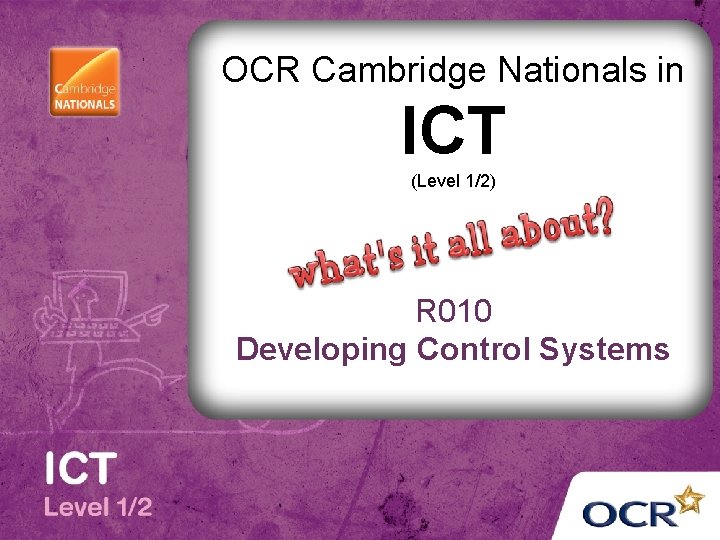 Cambridge NATIONALS

OCR Cambridge Nationals in

ICT

(Level 1/2)

what's it all about?

R010
Developing Control Systems

ICT
Level 1/2

OCR